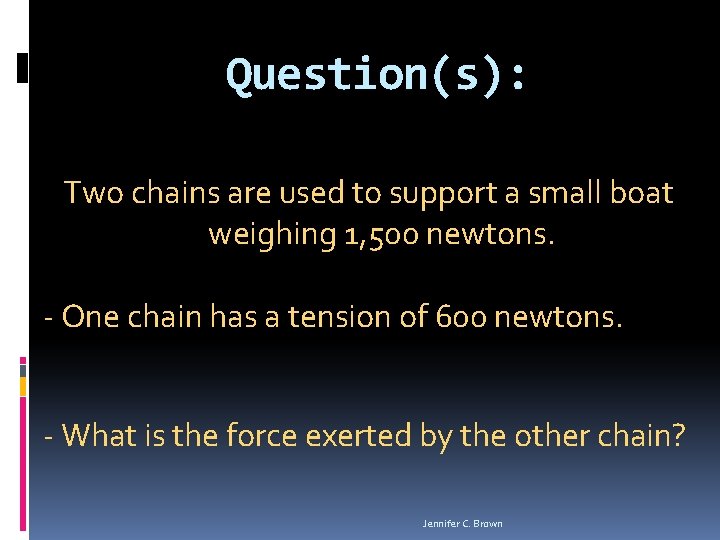 Question(s):

Two chains are used to support a small boat weighing 1,500 newtons.

- One chain has a tension of 600 newtons.

- What is the force exerted by the other chain?

Jennifer C. Brown